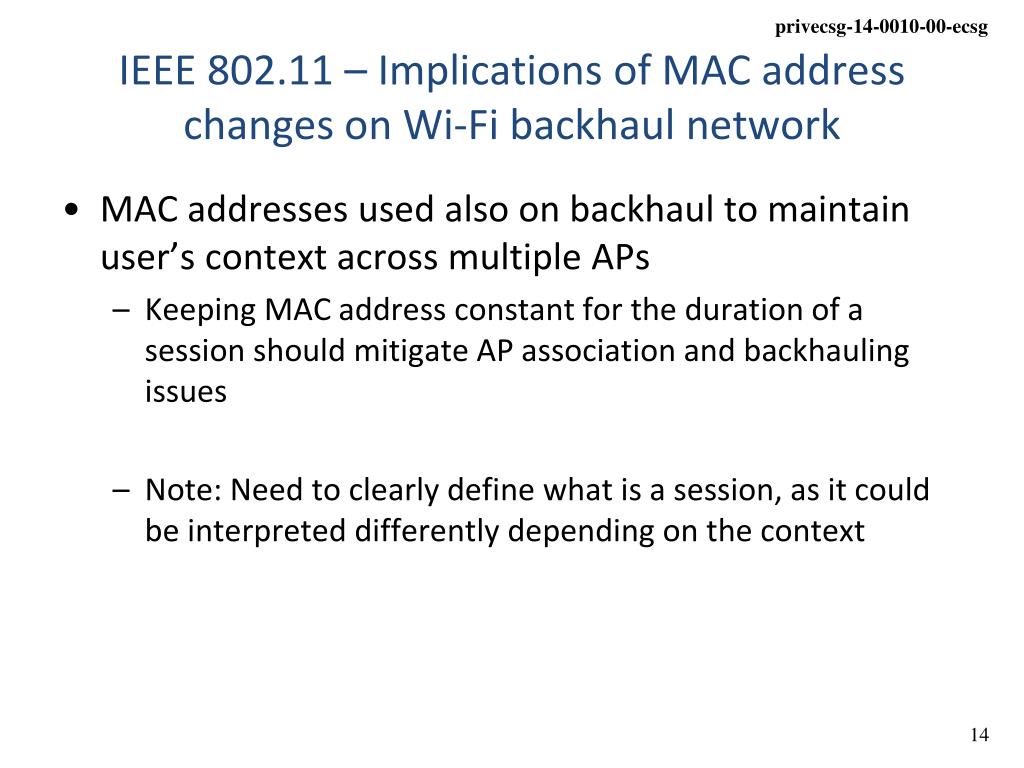 privecsg-14-0010-00-ecsg

IEEE 802.11 – Implications of MAC address changes on Wi-Fi backhaul network

• MAC addresses used also on backhaul to maintain user's context across multiple APs

– Keeping MAC address constant for the duration of a session should mitigate AP association and backhauling issues

– Note: Need to clearly define what is a session, as it could be interpreted differently depending on the context

14